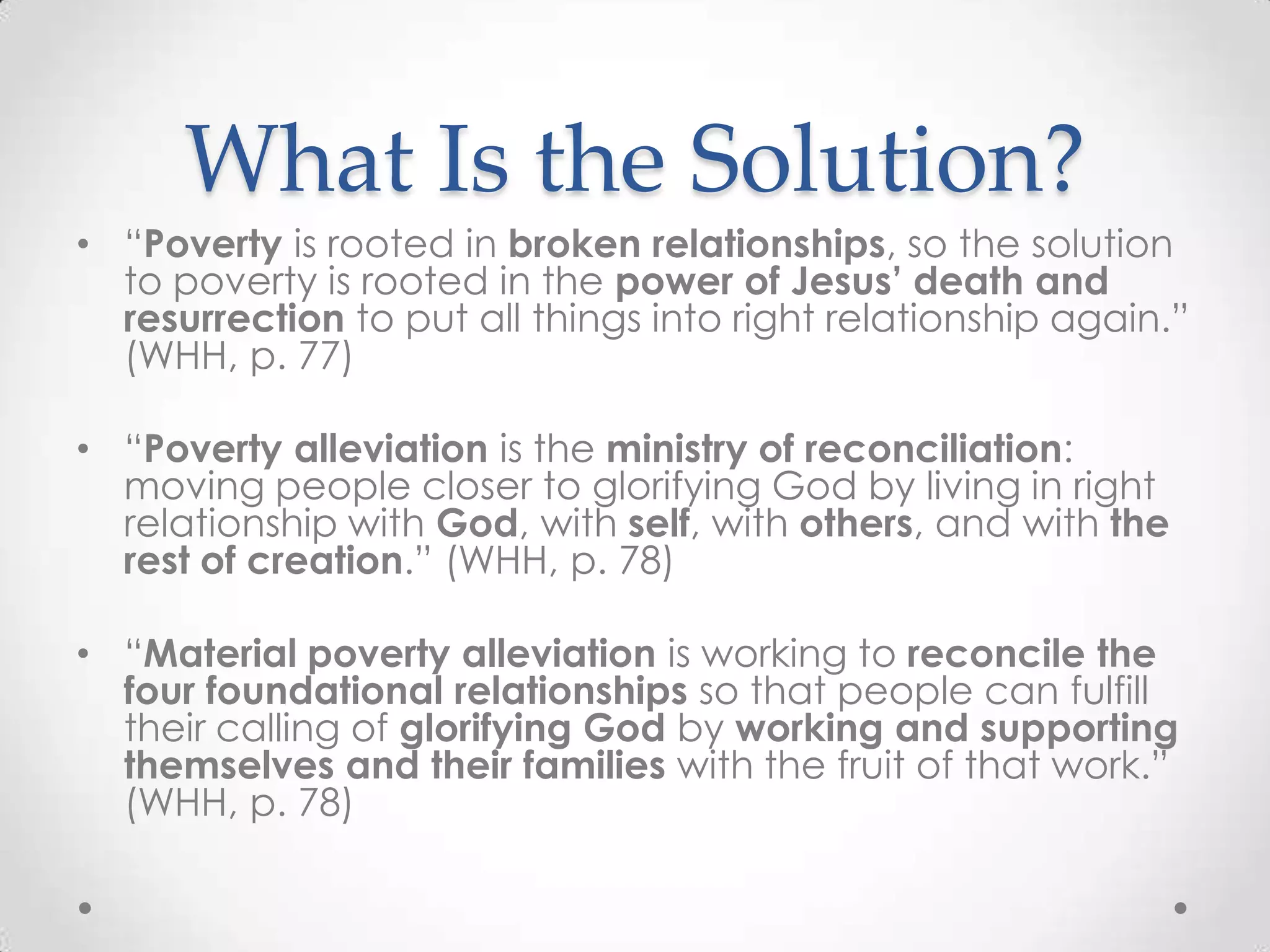 What Is the Solution?

• "Poverty is rooted in broken relationships, so the solution to poverty is rooted in the power of Jesus' death and resurrection to put all things into right relationship again." (WHH, p. 77)

• "Poverty alleviation is the ministry of reconciliation: moving people closer to glorifying God by living in right relationship with God, with self, with others, and with the rest of creation." (WHH, p. 78)

• "Material poverty alleviation is working to reconcile the four foundational relationships so that people can fulfill their calling of glorifying God by working and supporting themselves and their families with the fruit of that work." (WHH, p. 78)